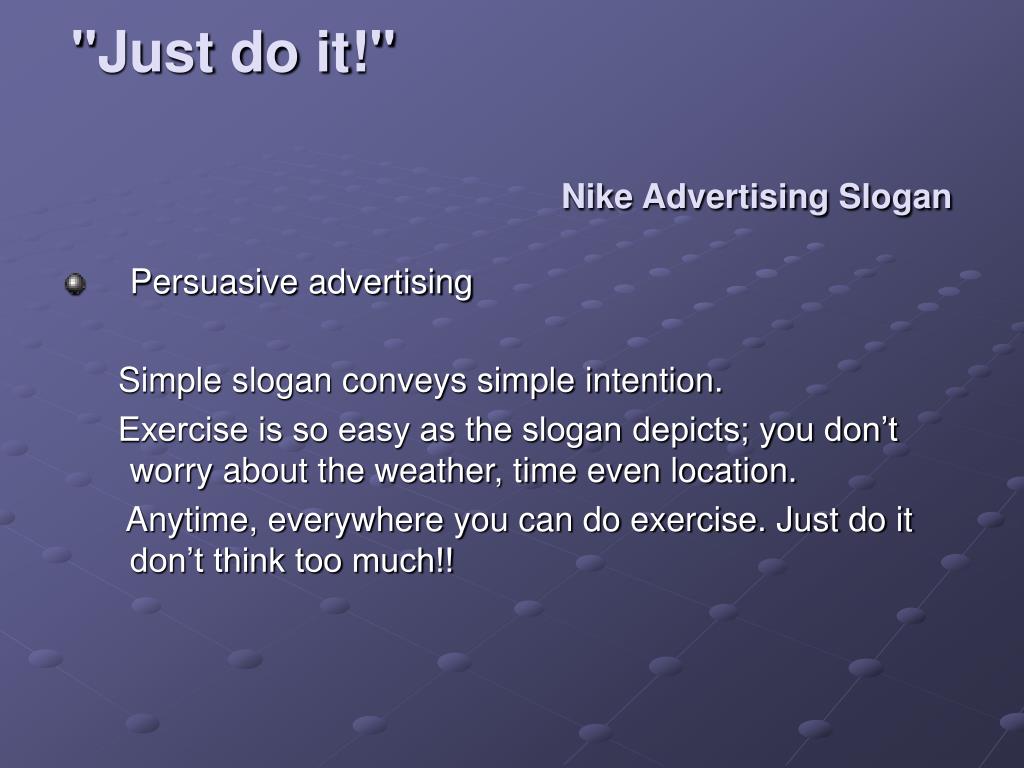 "Just do it!"

Nike Advertising Slogan

Persuasive advertising

Simple slogan conveys simple intention.

Exercise is so easy as the slogan depicts; you don’t worry about the weather, time even location.

Anytime, everywhere you can do exercise. Just do it don’t think too much!!